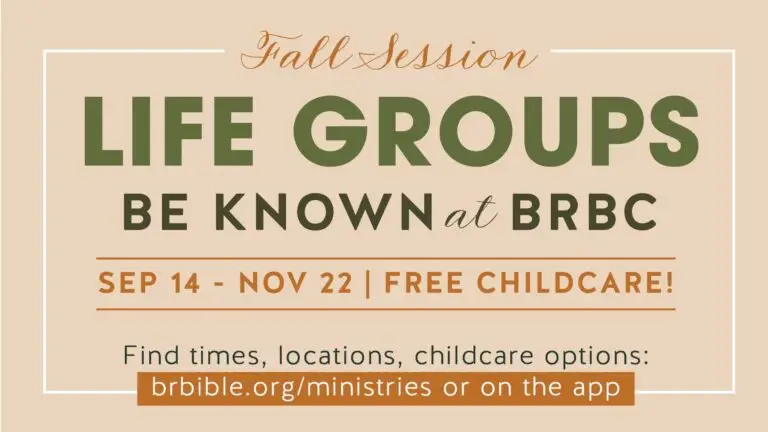 Fall Session

LIFE GROUPS

BE KNOWN at BRBC

SEP 14 - NOV 22 | FREE CHILDCARE!

Find times, locations, childcare options:
brbible.org/ministries or on the app